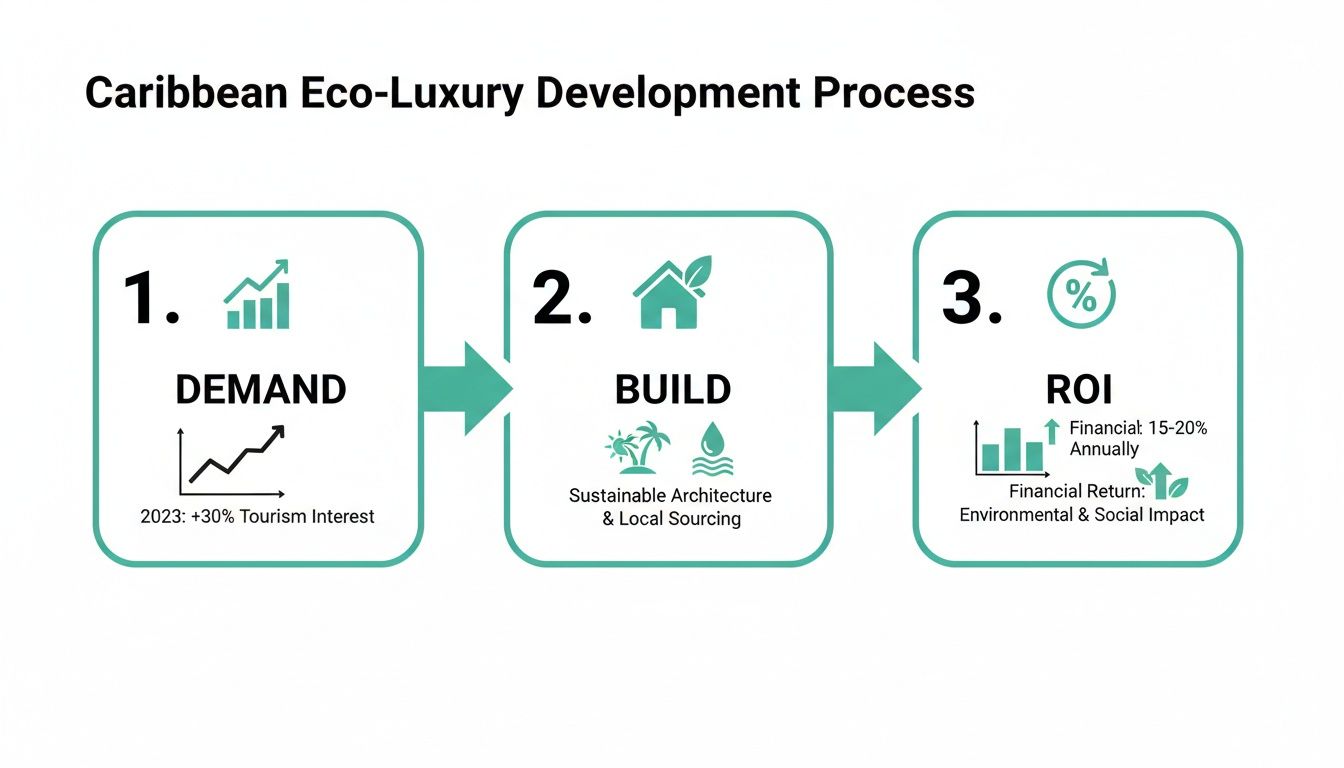 Caribbean Eco-Luxury Development Process

1.

DEMAND

2023: +30% Tourism Interest

2.

BUILD

Sustainable Architecture & Local Sourcing

3.

%

ROI

Financial: 15-20% Annually

Financial Return: Environmental & Social Impact